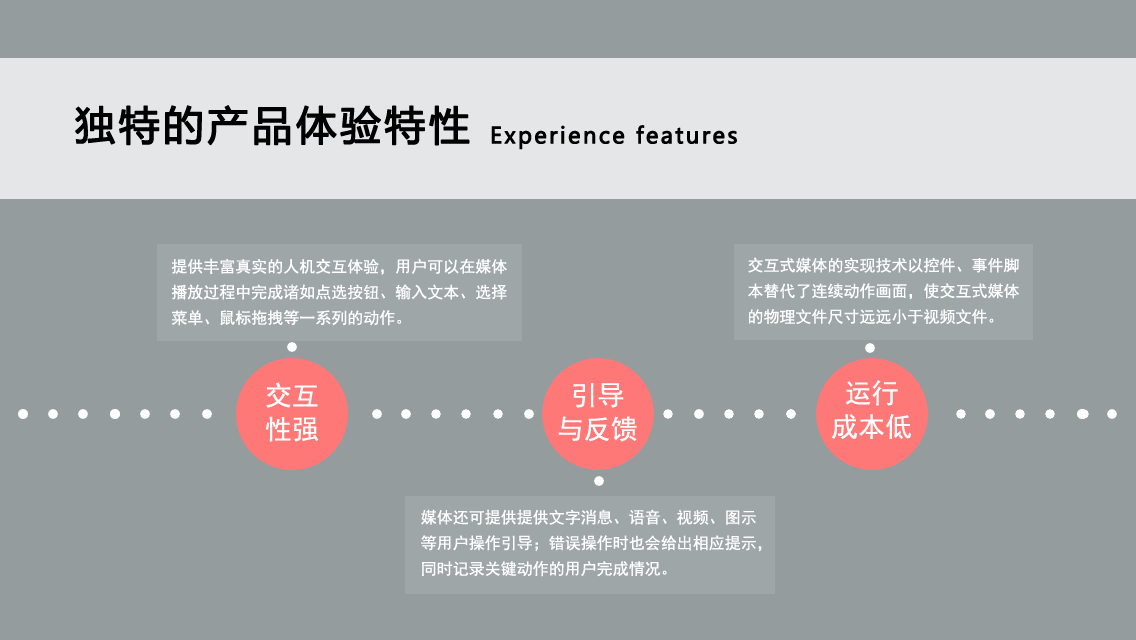 独特的产品体验特性 Experience features

提供丰富真实的人机交互体验，用户可以在媒体播放过程中完成诸如点选按钮、输入文本、选择菜单、鼠标拖拽等一系列的动作。

交互式媒体的实现技术以控件、事件脚本替代了连续动作画面，使交互式媒体的物理文件尺寸远远小于视频文件。

交互性强

引导与反馈

运行成本低

媒体还可提供提供文字消息、语音、视频、图示等用户操作引导；错误操作时也会给出相应提示，同时记录关键动作的用户完成情况。